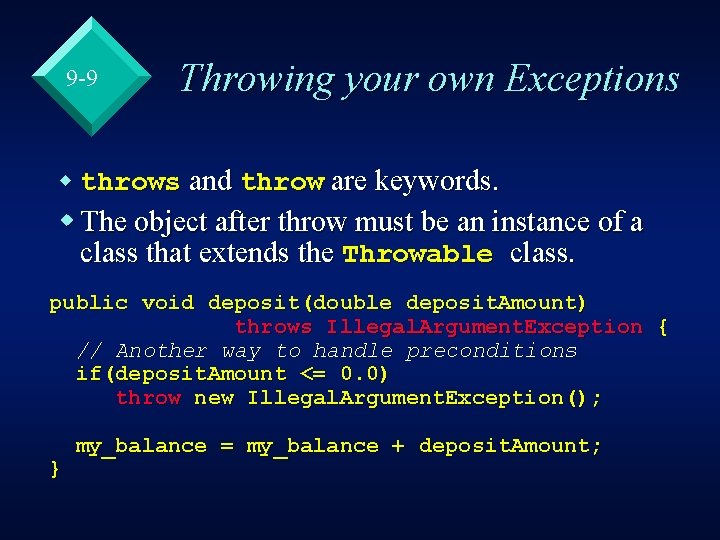 9-9

Throwing your own Exceptions

throws and throw are keywords.

The object after throw must be an instance of a class that extends the Throwable class.

public void deposit(double depositAmount)
                throws IllegalArgumentException {
  // Another way to handle preconditions
  if(depositAmount <= 0.0)
     throw new IllegalArgumentException();

  my_balance = my_balance + depositAmount;
}